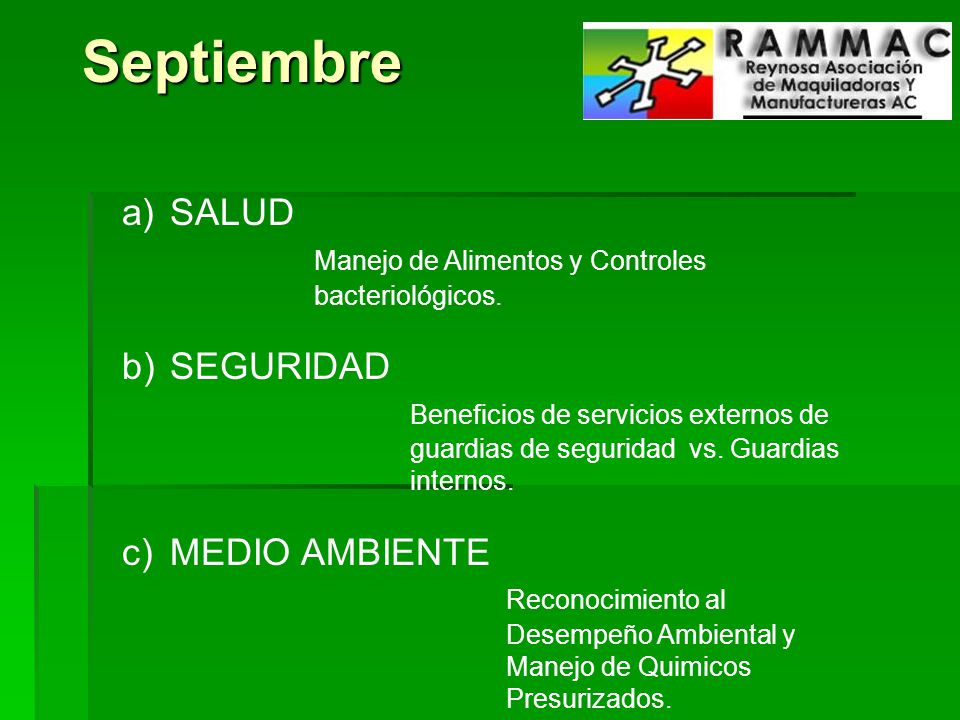 Septiembre

RAMMAC
Reynosa Asociación de Maquiladoras Y Manufactureras AC

a) SALUD

Manejo de Alimentos y Controles bacteriológicos.

b) SEGURIDAD

Beneficios de servicios externos de guardias de seguridad vs. Guardias internos.

c) MEDIO AMBIENTE

Reconocimiento al Desempeño Ambiental y Manejo de Quimicos Presurizados.